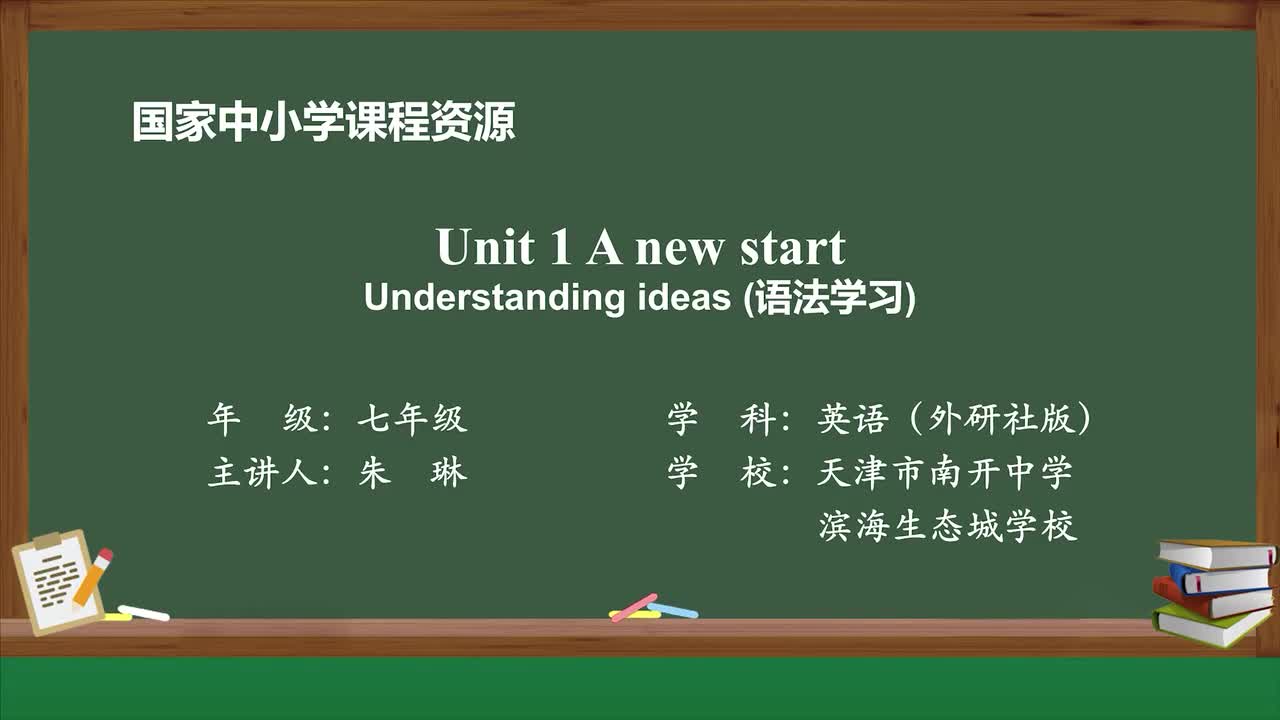 国家中小学课程资源

Unit 1 A new start
Understanding ideas (语法学习)

年　级：七年级
主讲人：朱　琳

学　科：英语（外研社版）
学　校：天津市南开中学
滨海生态城学校